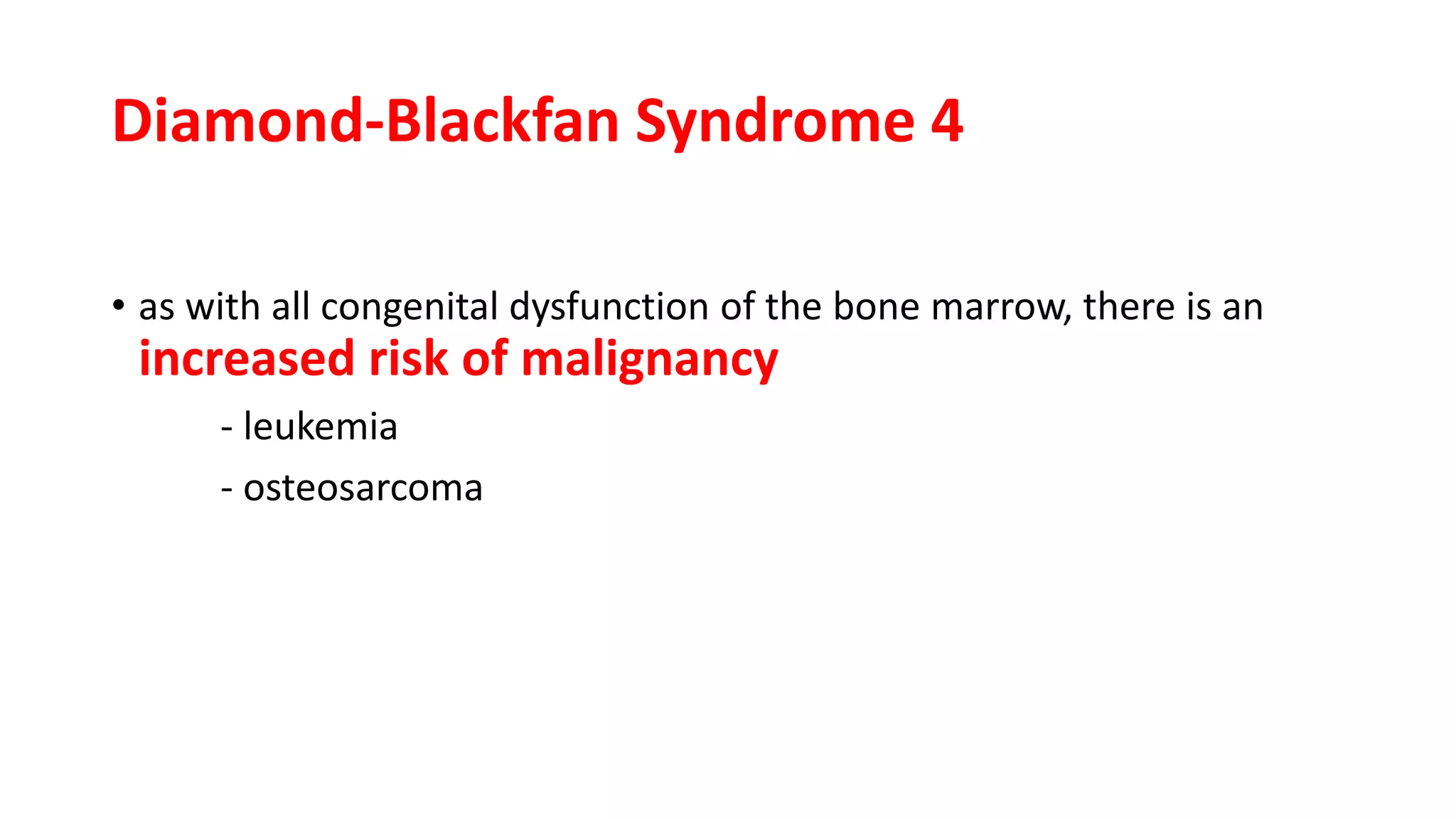 Diamond-Blackfan Syndrome 4

• as with all congenital dysfunction of the bone marrow, there is an increased risk of malignancy

- leukemia

- osteosarcoma